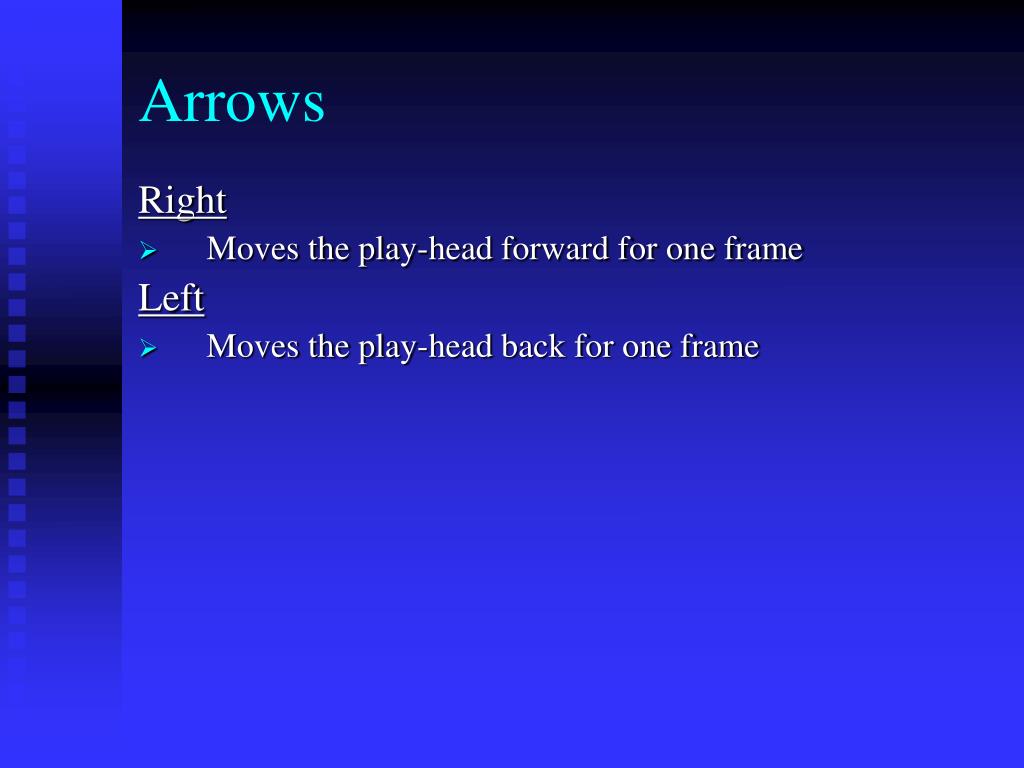 Arrows

Right

➢ Moves the play-head forward for one frame

Left

➢ Moves the play-head back for one frame